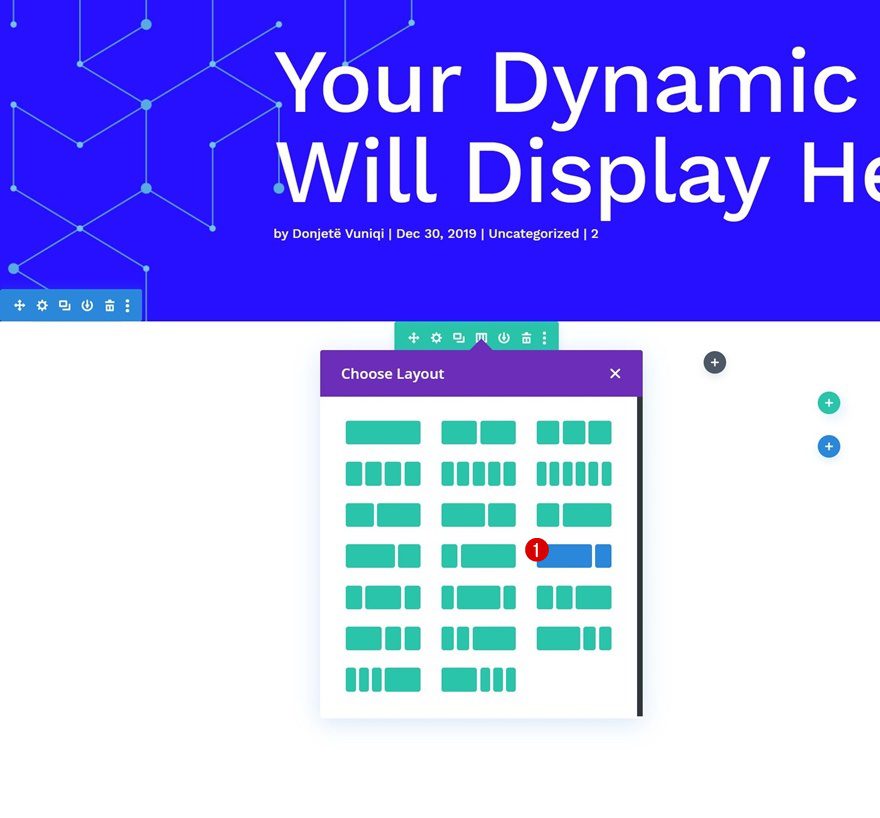 Your Dynamic
Will Display He

by Donjetë Vuniqi | Dec 30, 2019 | Uncategorized | 2

Choose Layout

1